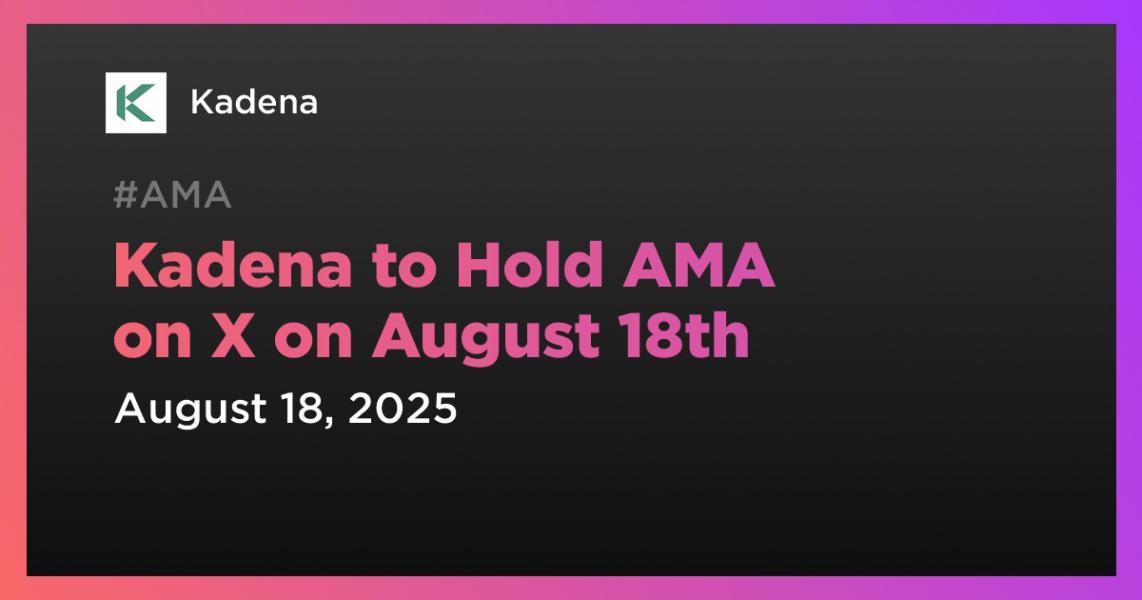 Kadena

#AMA

Kadena to Hold AMA on X on August 18th

August 18, 2025